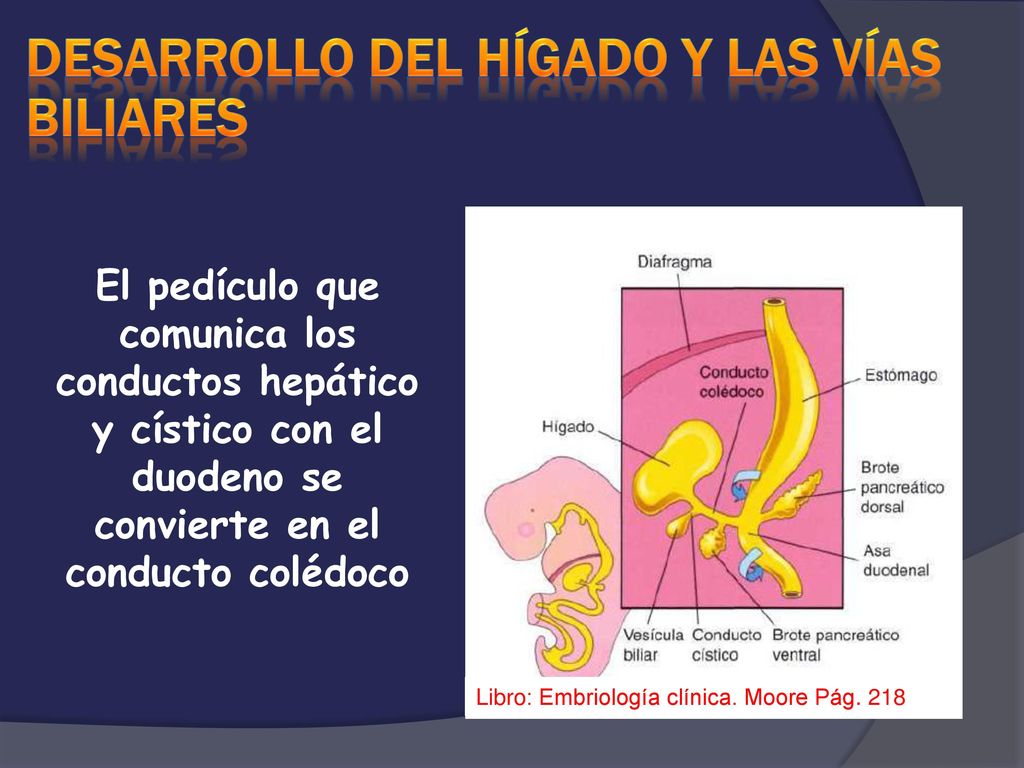 DESARROLLO DEL HÍGADO Y LAS VÍAS BILIARES

El pedículo que comunica los conductos hepático y cístico con el duodeno se convierte en el conducto colédoco

Diafragma
Conducto colédoco
Estómago
Hígado
Brote pancreático dorsal
Asa duodenal
Vesícula biliar
Conducto cístico
Brote pancreático ventral

Libro: Embriología clínica. Moore Pág. 218